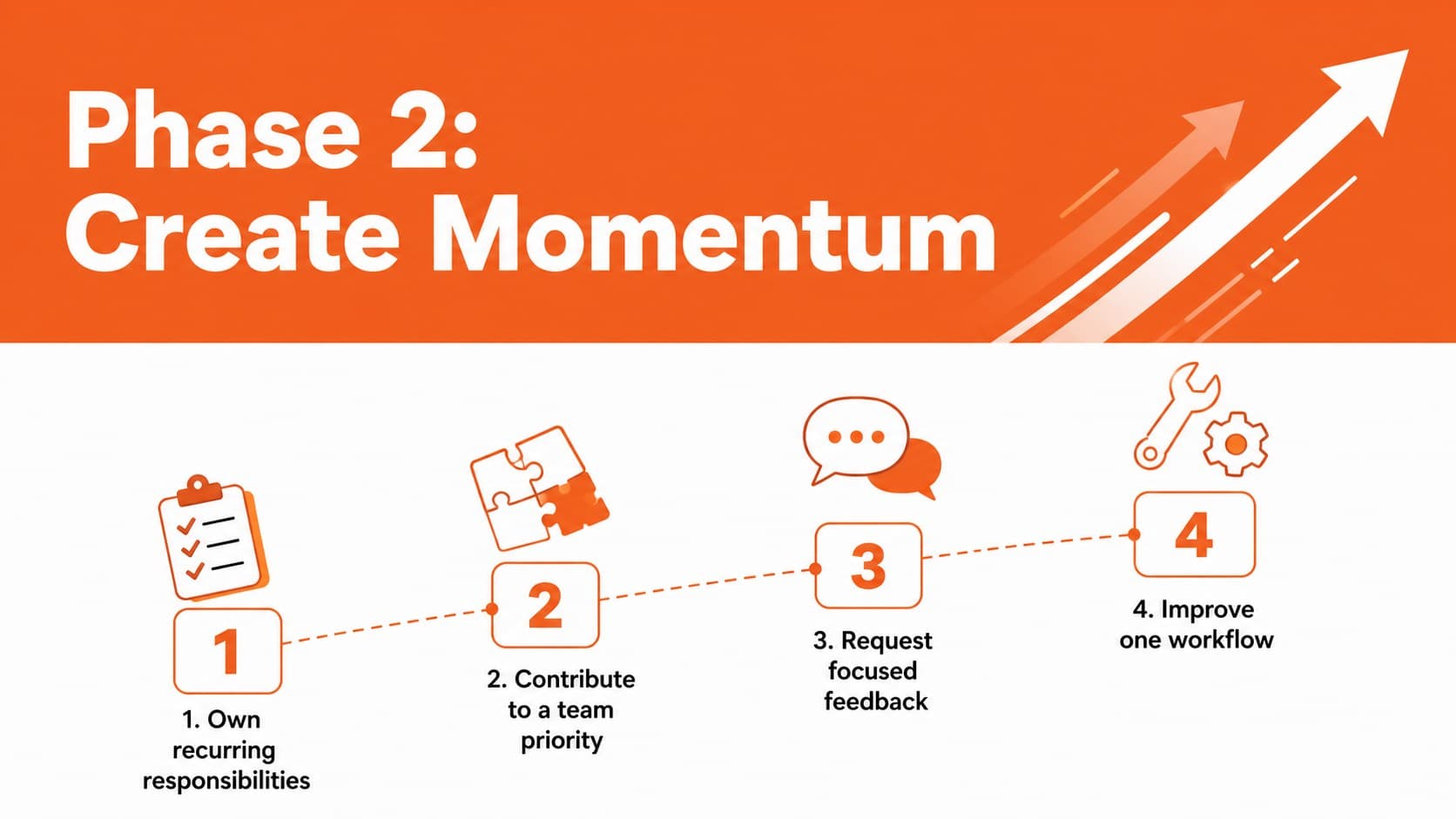 Phase 2: Create Momentum

1

1. Own recurring responsibilities

2

2. Contribute to a team priority

3

3. Request focused feedback

4

4. Improve one workflow